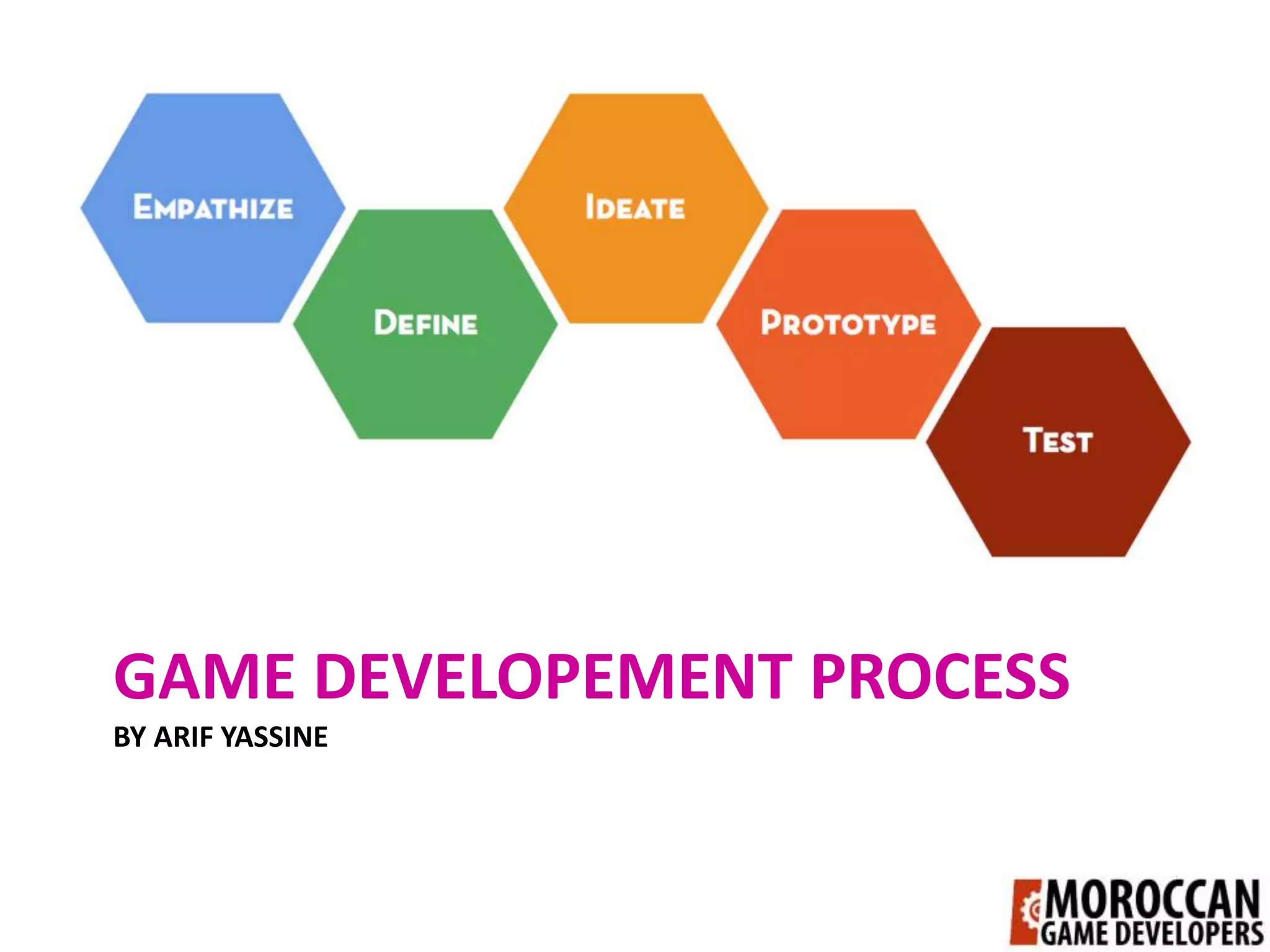 EMPATHIZE
DEFINE
IDEATE
PROTOTYPE
TEST

GAME DEVELOPEMENT PROCESS
BY ARIF YASSINE

MOROCCAN
GAME DEVELOPERS